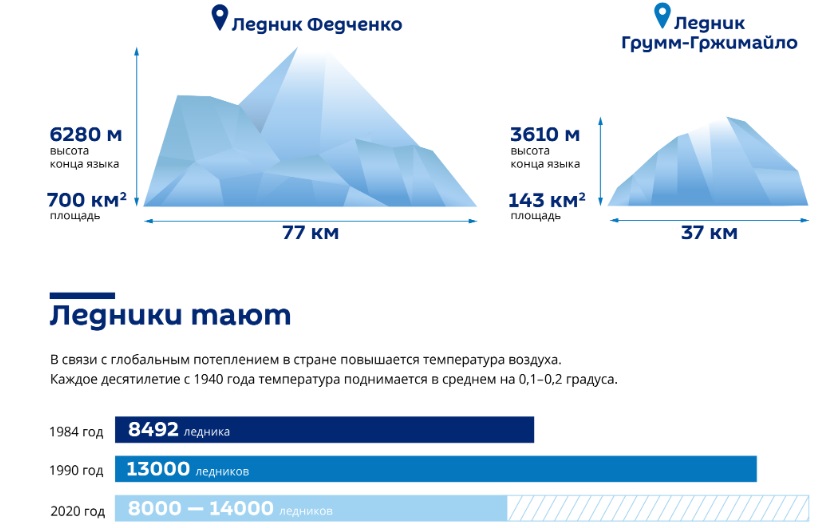 Ледник Федченко

6280 м
высота
конца языка

700 км$^2$
площадь

77 км

Ледник
Грумм-Гржимайло

3610 м
высота
конца языка

143 км$^2$
площадь

37 км

Ледники тают

В связи с глобальным потеплением в стране повышается температура воздуха.
Каждое десятилетие с 1940 года температура поднимается в среднем на 0,1–0,2 градуса.

1984 год 8492 ледника

1990 год 13000 ледников

2020 год 8000 — 14000 ледников